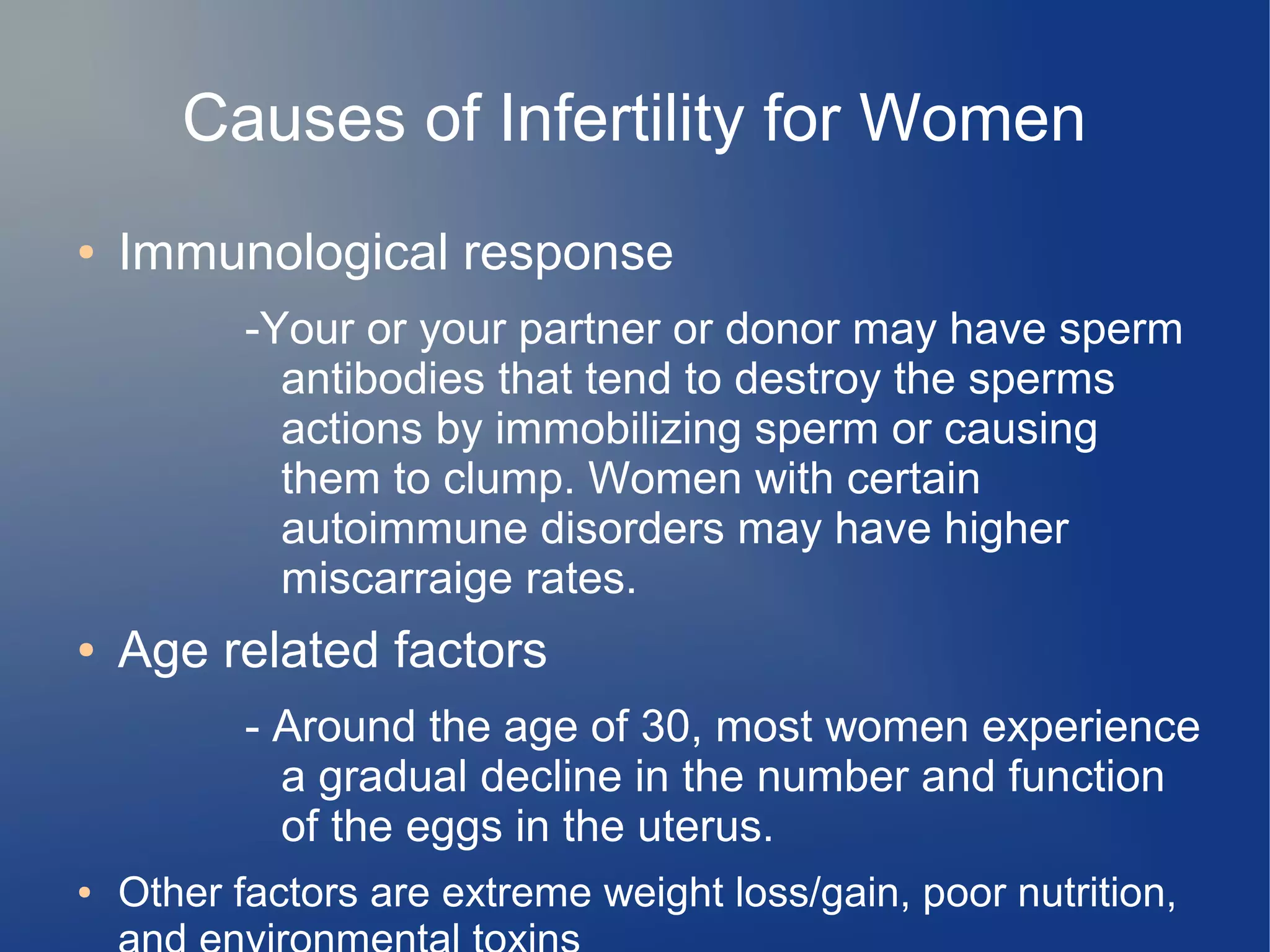 Causes of Infertility for Women

• Immunological response

-Your or your partner or donor may have sperm antibodies that tend to destroy the sperms actions by immobilizing sperm or causing them to clump. Women with certain autoimmune disorders may have higher miscarraige rates.

• Age related factors

- Around the age of 30, most women experience a gradual decline in the number and function of the eggs in the uterus.

• Other factors are extreme weight loss/gain, poor nutrition, and environmental toxins